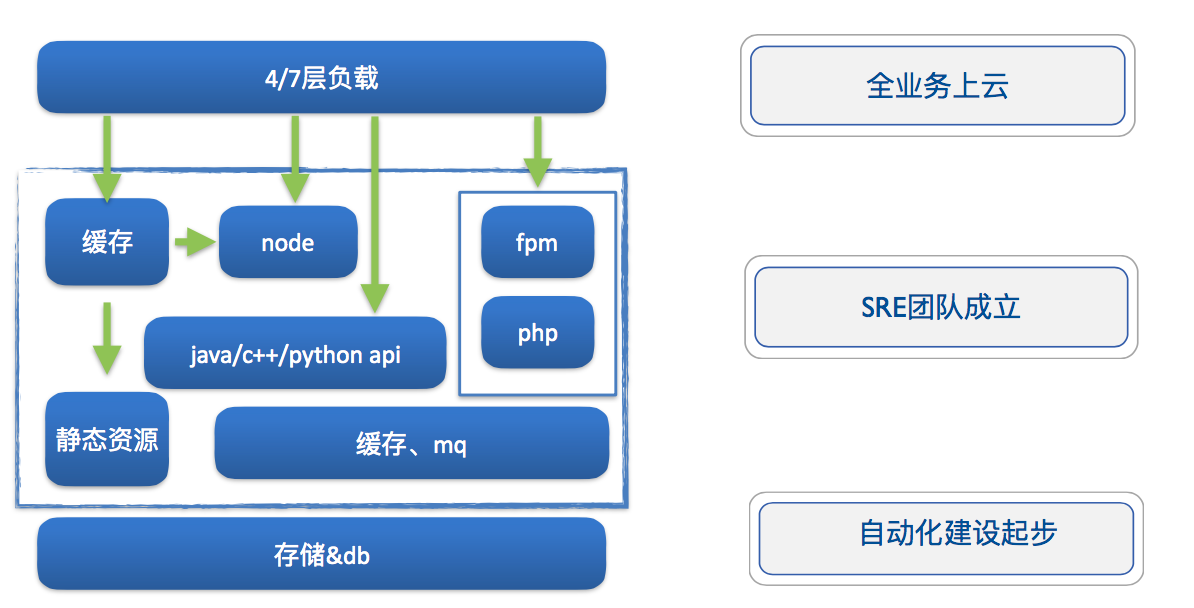 4/7层负载

缓存

node

fpm

php

java/c++/python api

静态资源

缓存、mq

存储&db

全业务上云

SRE团队成立

自动化建设起步